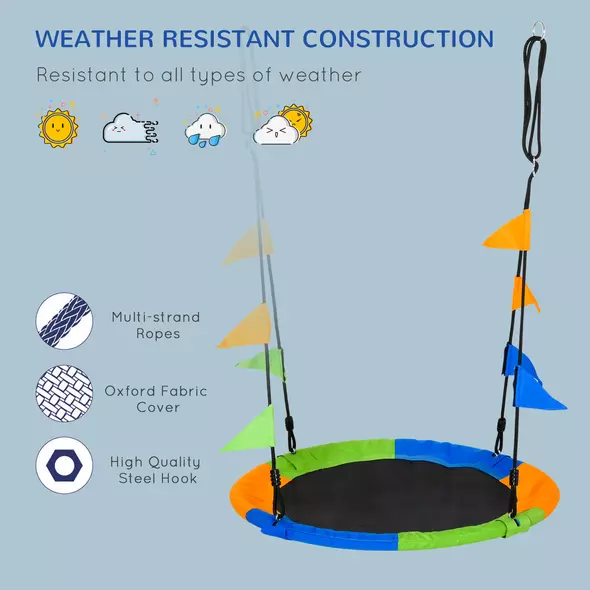 WEATHER RESISTANT CONSTRUCTION

Resistant to all types of weather

Multi-strand Ropes

Oxford Fabric Cover

High Quality Steel Hook